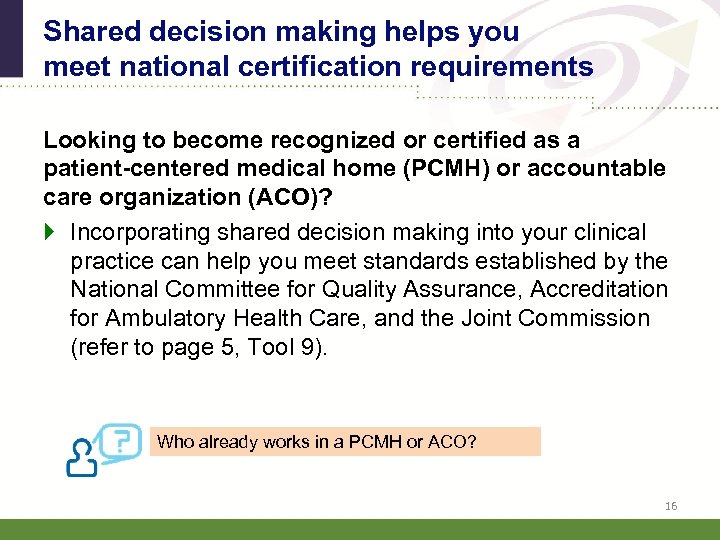 Shared decision making helps you meet national certification requirements

Looking to become recognized or certified as a patient-centered medical home (PCMH) or accountable care organization (ACO)?

Incorporating shared decision making into your clinical practice can help you meet standards established by the National Committee for Quality Assurance, Accreditation for Ambulatory Health Care, and the Joint Commission (refer to page 5, Tool 9).

?

Who already works in a PCMH or ACO?

16